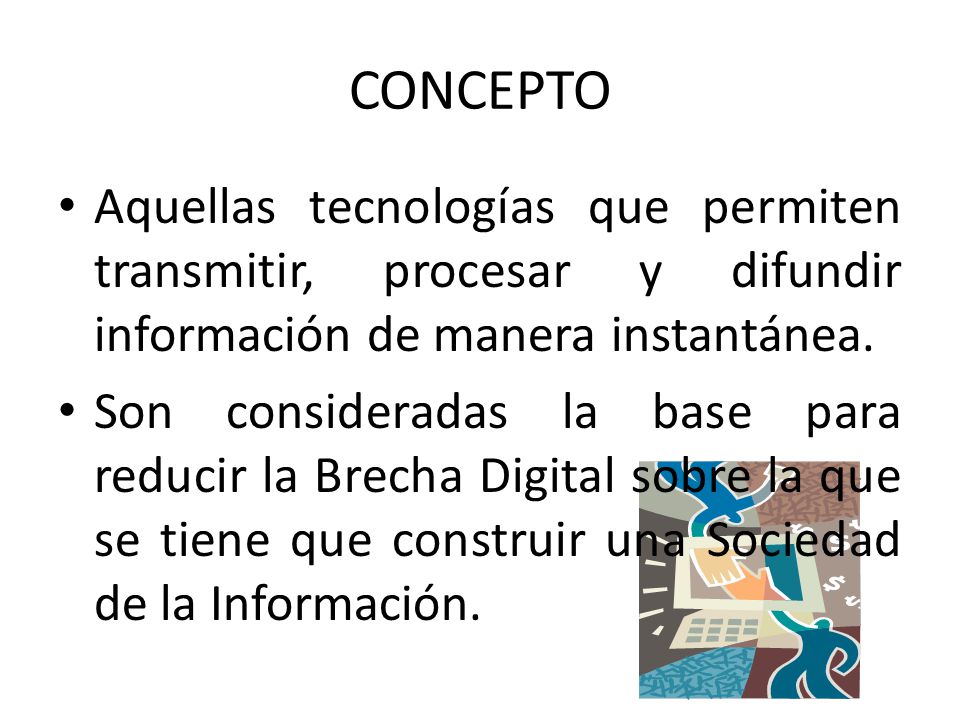 CONCEPTO

• Aquellas tecnologías que permiten transmitir, procesar y difundir información de manera instantánea.

• Son consideradas la base para reducir la Brecha Digital sobre la que se tiene que construir una Sociedad de la Información.